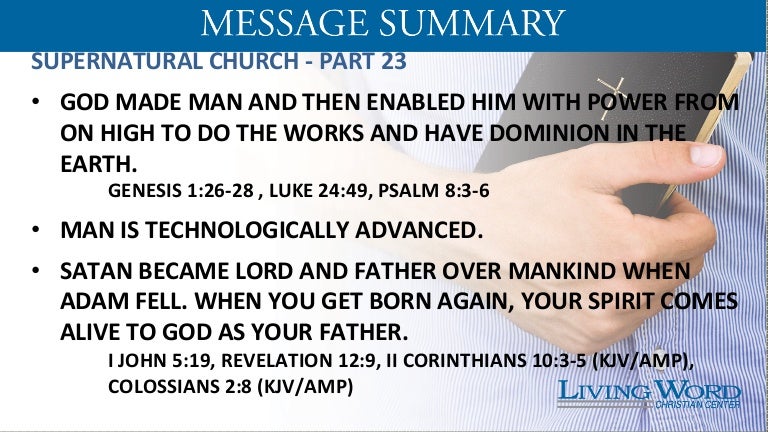 MESSAGE SUMMARY

SUPERNATURAL CHURCH - PART 23

• GOD MADE MAN AND THEN ENABLED HIM WITH POWER FROM ON HIGH TO DO THE WORKS AND HAVE DOMINION IN THE EARTH.
GENESIS 1:26-28 , LUKE 24:49, PSALM 8:3-6

• MAN IS TECHNOLOGICALLY ADVANCED.

• SATAN BECAME LORD AND FATHER OVER MANKIND WHEN ADAM FELL. WHEN YOU GET BORN AGAIN, YOUR SPIRIT COMES ALIVE TO GOD AS YOUR FATHER.
I JOHN 5:19, REVELATION 12:9, II CORINTHIANS 10:3-5 (KJV/AMP), COLOSSIANS 2:8 (KJV/AMP)

LIVING WORD
CHRISTIAN CENTER